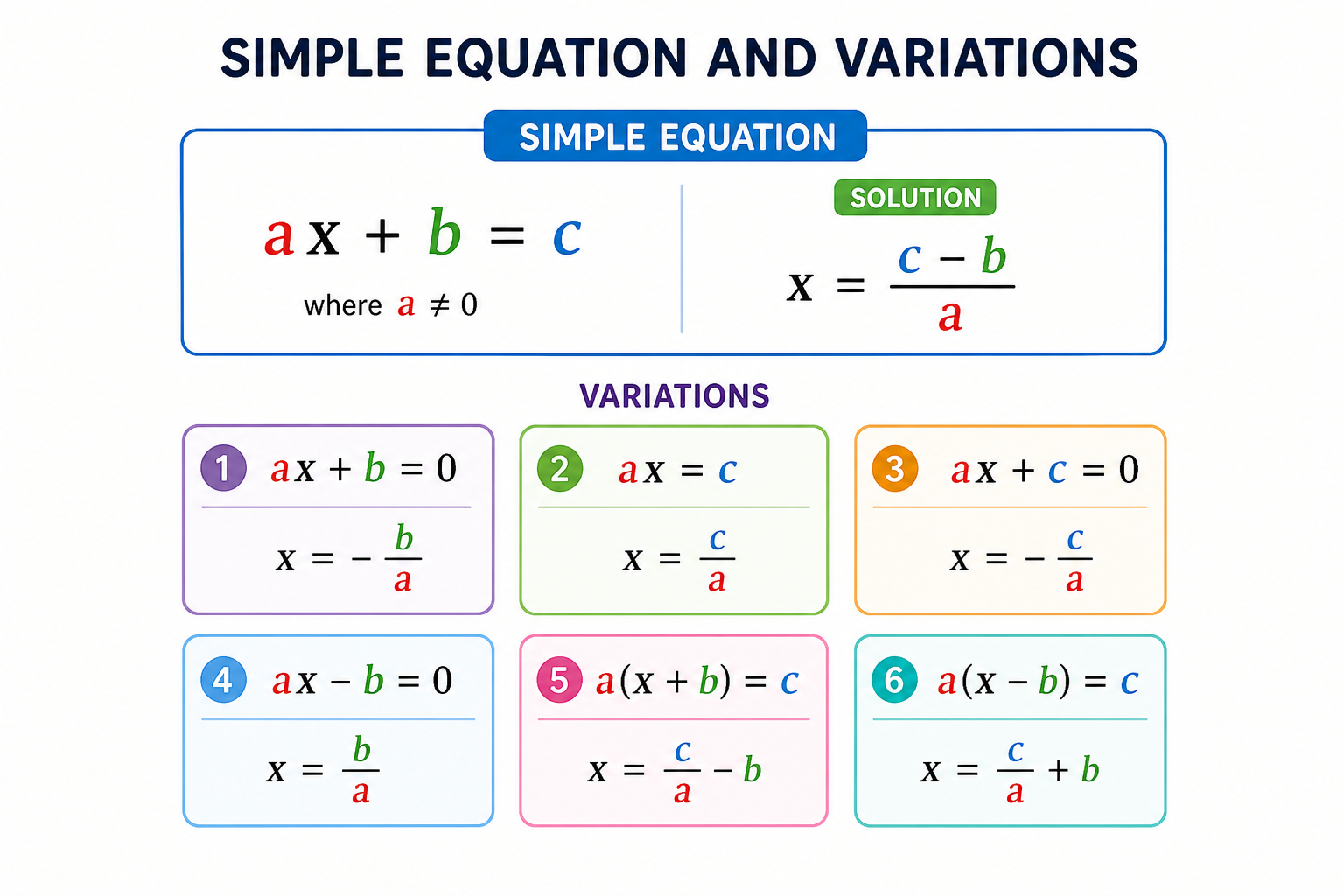 SIMPLE EQUATION AND VARIATIONS

SIMPLE EQUATION

$ax + b = c$

where $a \neq 0$

SOLUTION

$x = \frac{c - b}{a}$

VARIATIONS

1 $ax + b = 0$

$x = -\frac{b}{a}$

2 $ax = c$

$x = \frac{c}{a}$

3 $ax + c = 0$

$x = -\frac{c}{a}$

4 $ax - b = 0$

$x = \frac{b}{a}$

5 $a(x + b) = c$

$x = \frac{c}{a} - b$

6 $a(x - b) = c$

$x = \frac{c}{a} + b$